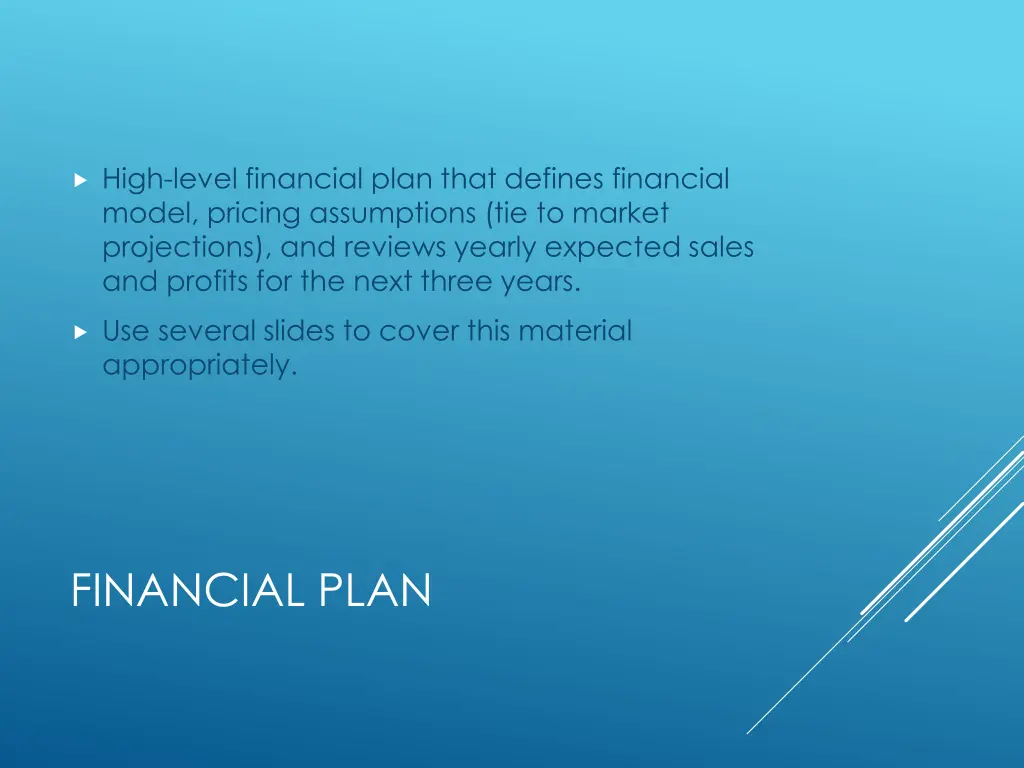 High-level financial plan that defines financial model, pricing assumptions (tie to market projections), and reviews yearly expected sales and profits for the next three years.

Use several slides to cover this material appropriately.

FINANCIAL PLAN